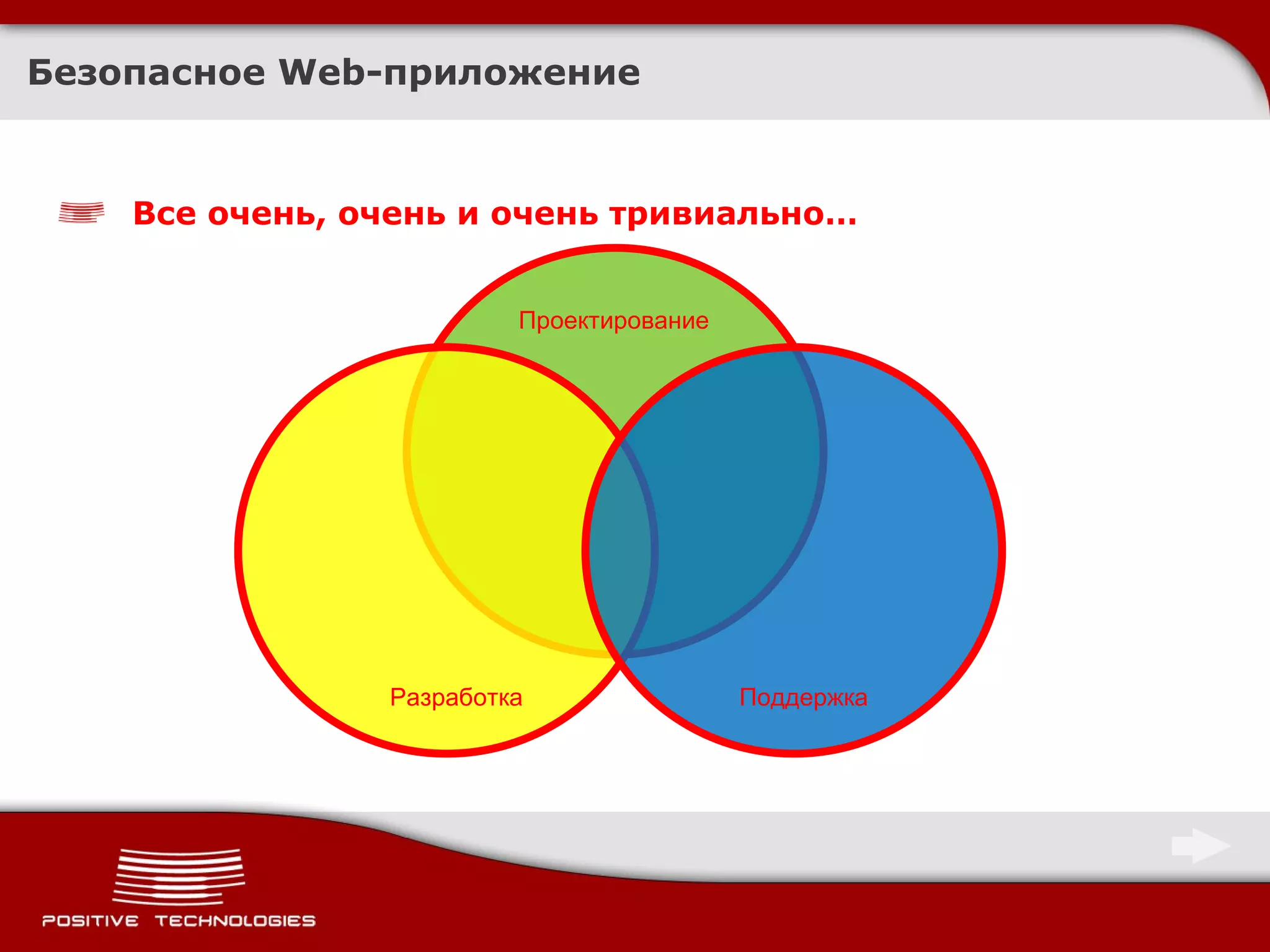 Безопасное Web-приложение

Все очень, очень и очень тривиально…

Проектирование

Разработка

Поддержка

POSITIVE TECHNOLOGIES